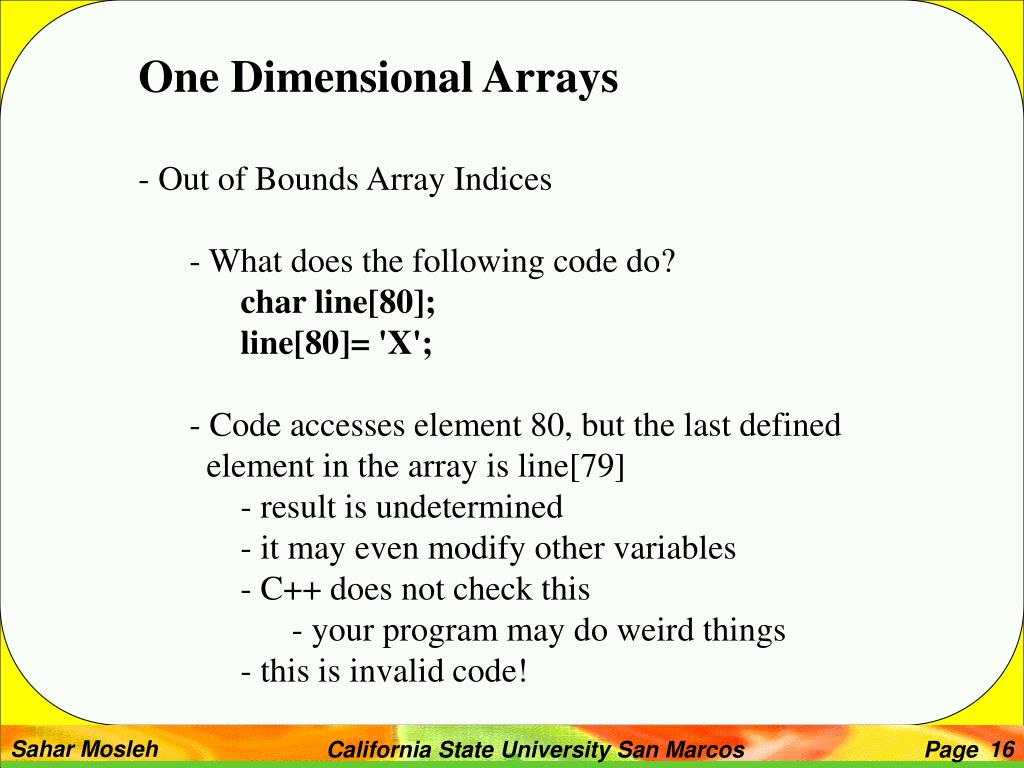 One Dimensional Arrays

- Out of Bounds Array Indices

- What does the following code do?
char line[80];
line[80]= 'X';

- Code accesses element 80, but the last defined element in the array is line[79]
- result is undetermined
- it may even modify other variables
- C++ does not check this
- your program may do weird things
- this is invalid code!

Sahar Mosleh California State University San Marcos Page 16